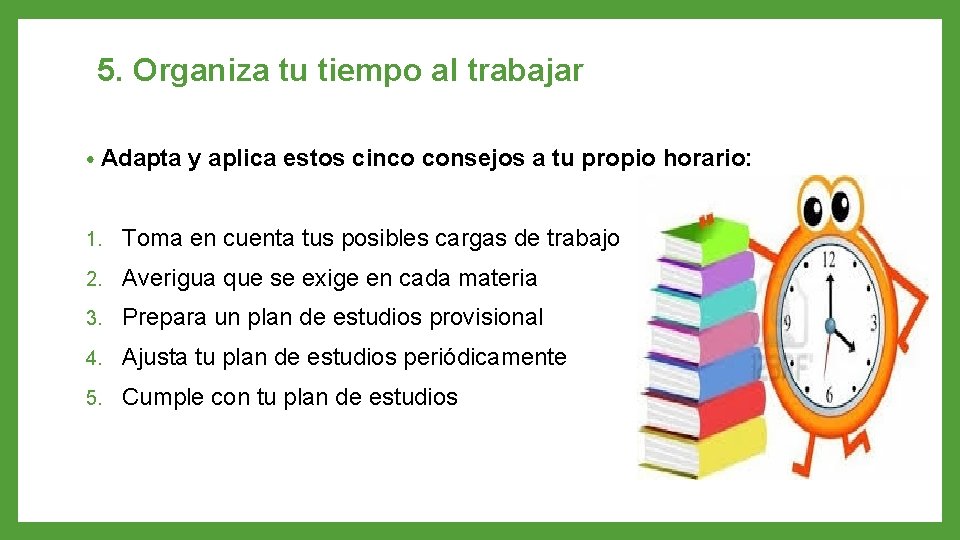 5. Organiza tu tiempo al trabajar

• Adapta y aplica estos cinco consejos a tu propio horario:

1. Toma en cuenta tus posibles cargas de trabajo
2. Averigua que se exige en cada materia
3. Prepara un plan de estudios provisional
4. Ajusta tu plan de estudios periódicamente
5. Cumple con tu plan de estudios

12
3
6
9